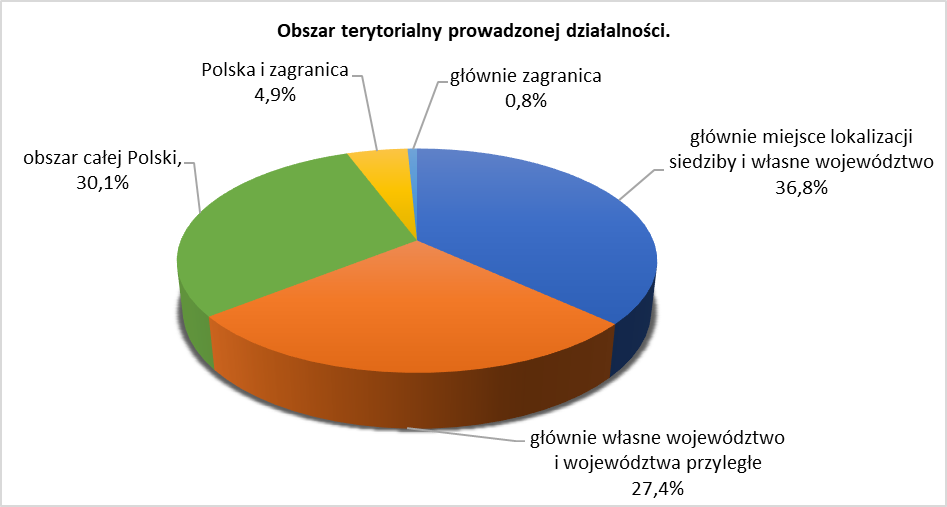 Obszar terytorialny prowadzonej działalności.

Polska i zagranica
4,9%

głównie zagranica
0,8%

obszar całej Polski,
30,1%

głównie miejsce lokalizacji siedziby i własne województwo
36,8%

głównie własne województwo i województwa przyległe
27,4%